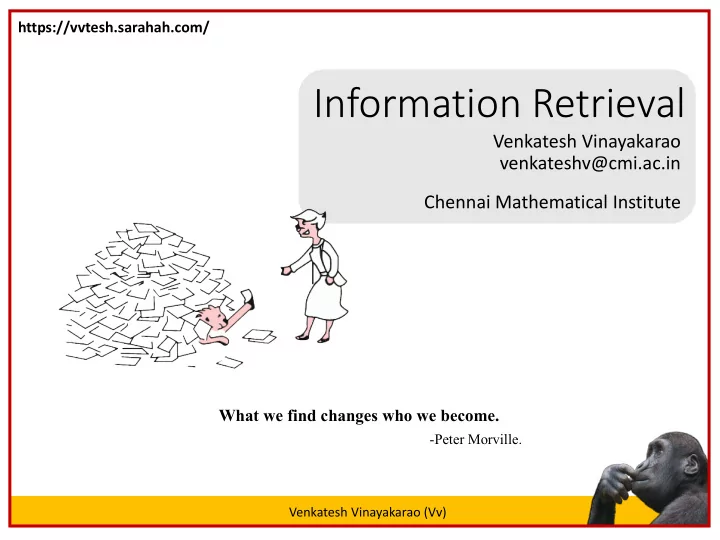 https://vvtesh.sarahah.com/

Information Retrieval

Venkatesh Vinayakarao
venkateshv@cmi.ac.in

Chennai Mathematical Institute

What we find changes who we become.
-Peter Morville.

Venkatesh Vinayakarao (Vv)